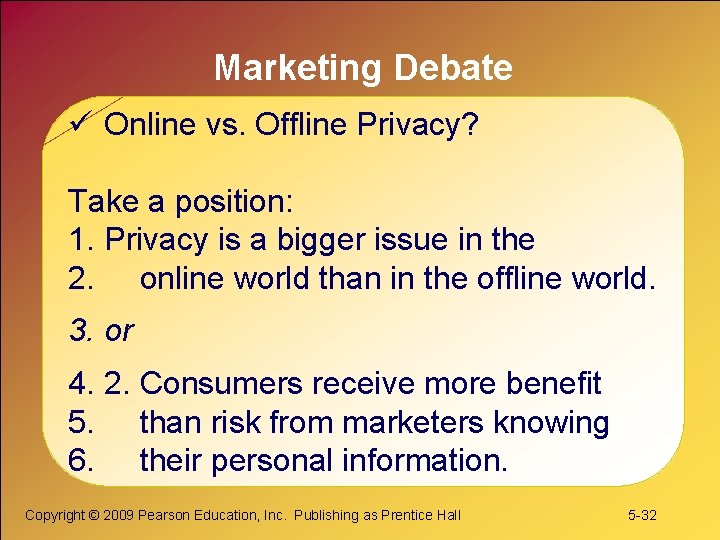 Marketing Debate

✓ Online vs. Offline Privacy?

Take a position:
1. Privacy is a bigger issue in the
2. online world than in the offline world.

3. or

4. 2. Consumers receive more benefit
5. than risk from marketers knowing
6. their personal information.

Copyright © 2009 Pearson Education, Inc. Publishing as Prentice Hall

5-32